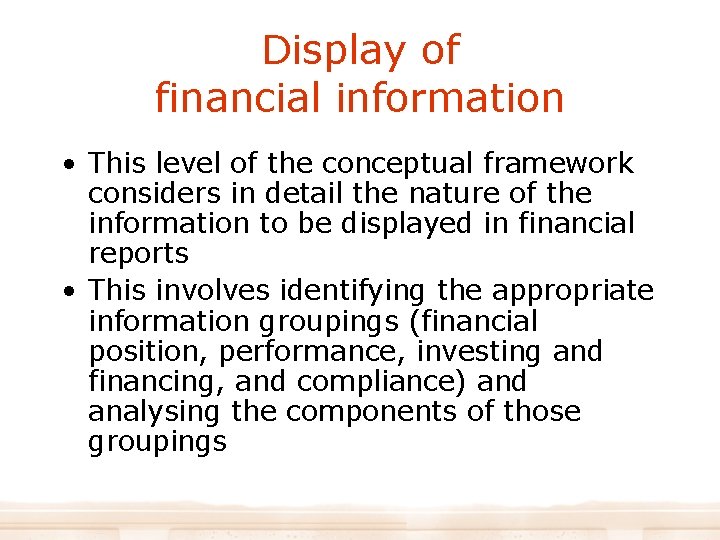 Display of financial information

• This level of the conceptual framework considers in detail the nature of the information to be displayed in financial reports
• This involves identifying the appropriate information groupings (financial position, performance, investing and financing, and compliance) and analysing the components of those groupings